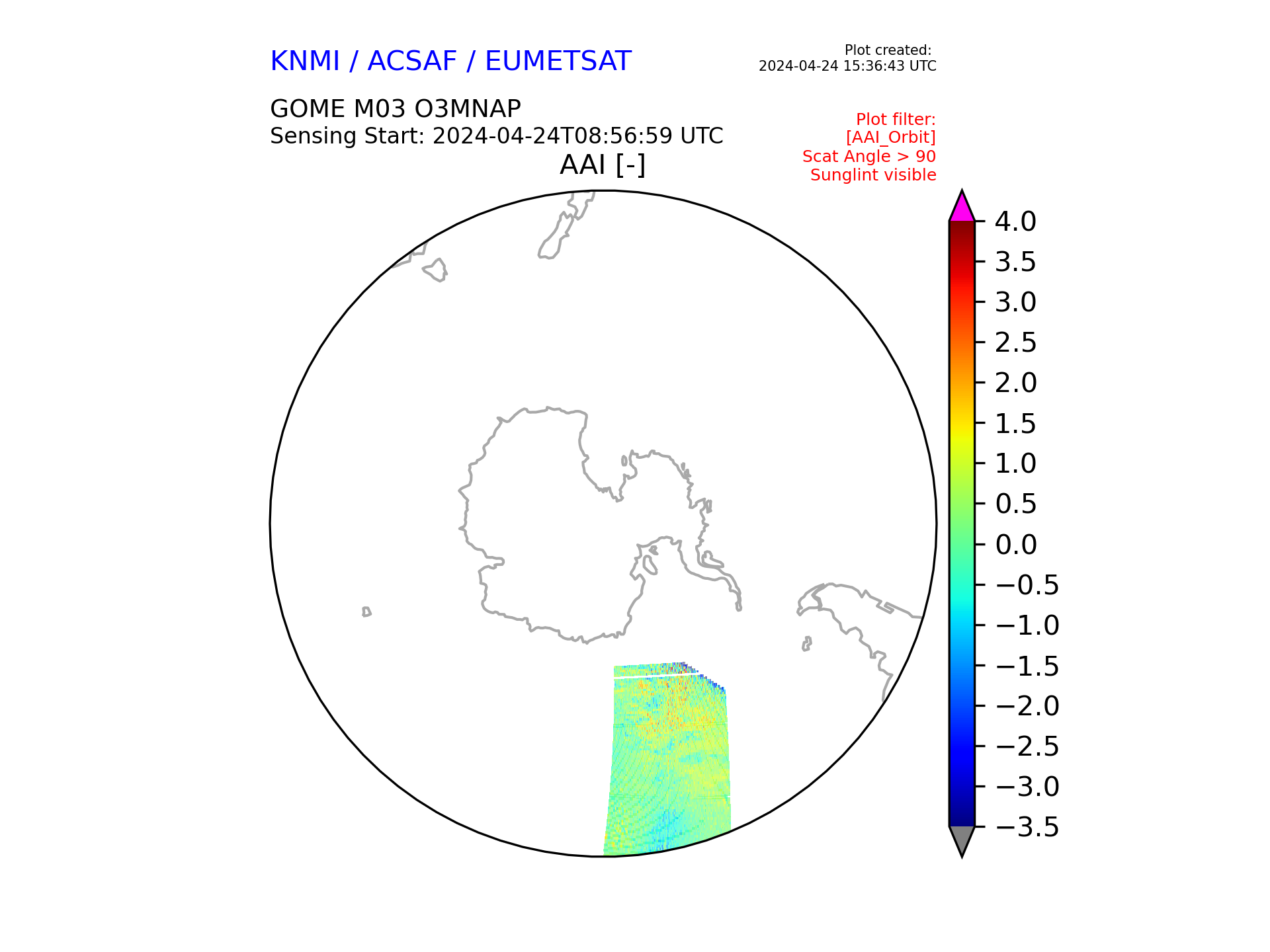 KNMI / ACSAF / EUMETSAT

Plot created:
2024-04-24 15:36:43 UTC

GOME M03 O3MNAP
Sensing Start: 2024-04-24T08:56:59 UTC

Plot filter:
[AAI_Orbit]
Scat Angle > 90
Sunglint visible

AAI [-]

4.0
3.5
3.0
2.5
2.0
1.5
1.0
0.5
0.0
−0.5
−1.0
−1.5
−2.0
−2.5
−3.0
−3.5